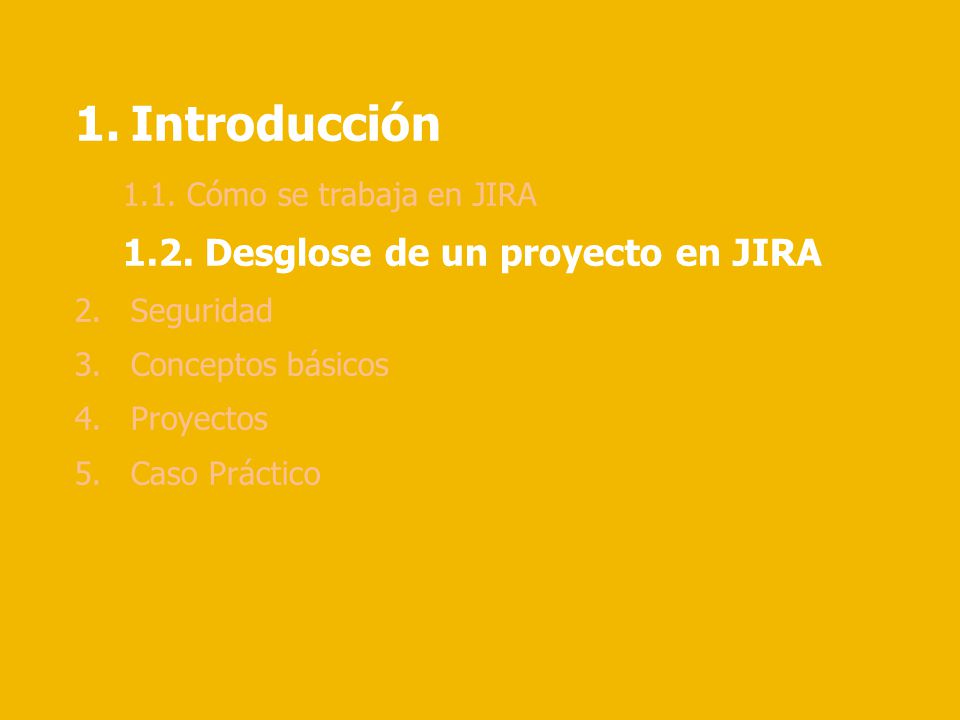 1. Introducción

1.1. Cómo se trabaja en JIRA

1.2. Desglose de un proyecto en JIRA

2. Seguridad

3. Conceptos básicos

4. Proyectos

5. Caso Práctico